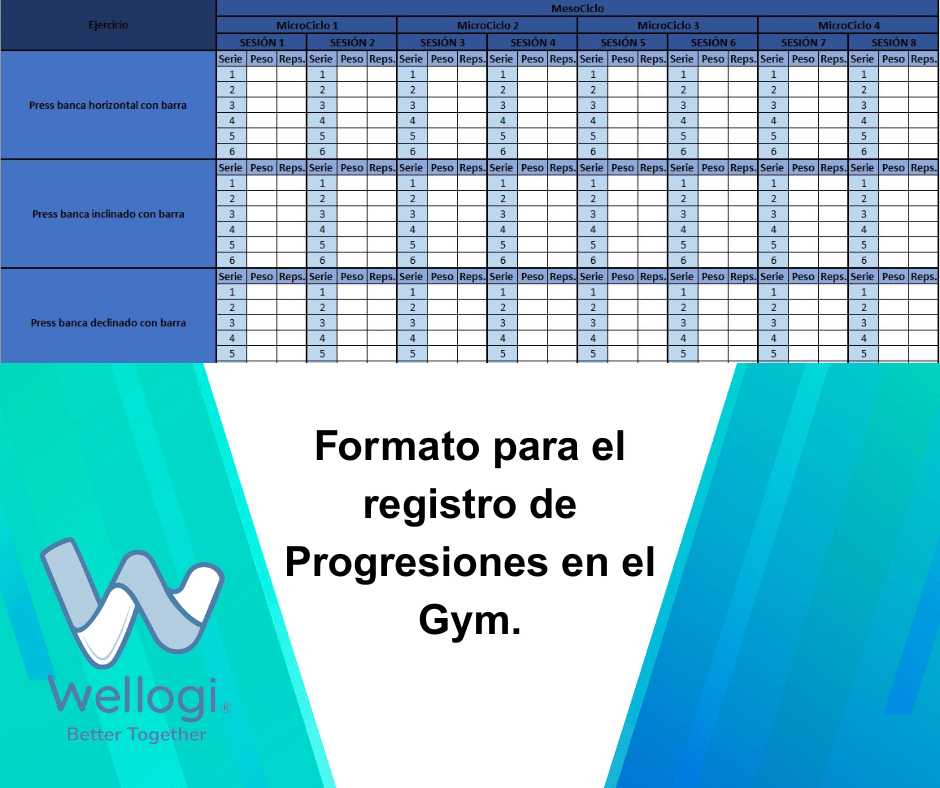 | Ejercicio | MesoCiclo | | | | | | | | | | | | | | | | | | | | | | | |
|---|---|---|---|---|---|---|---|---|---|---|---|---|---|---|---|---|---|---|---|---|---|---|---|---|
| | MicroCiclo 1 | | | | | | MicroCiclo 2 | | | | | | MicroCiclo 3 | | | | | | MicroCiclo 4 | | | | | |
| | SESIÓN 1 | | | SESIÓN 2 | | | SESIÓN 3 | | | SESIÓN 4 | | | SESIÓN 5 | | | SESIÓN 6 | | | SESIÓN 7 | | | SESIÓN 8 | | |
| Press banca horizontal con barra | Serie | Peso | Reps. | Serie | Peso | Reps. | Serie | Peso | Reps. | Serie | Peso | Reps. | Serie | Peso | Reps. | Serie | Peso | Reps. | Serie | Peso | Reps. | Serie | Peso | Reps. |
| | 1 | | | 1 | | | 1 | | | 1 | | | 1 | | | 1 | | | 1 | | | 1 | | |
| | 2 | | | 2 | | | 2 | | | 2 | | | 2 | | | 2 | | | 2 | | | 2 | | |
| | 3 | | | 3 | | | 3 | | | 3 | | | 3 | | | 3 | | | 3 | | | 3 | | |
| | 4 | | | 4 | | | 4 | | | 4 | | | 4 | | | 4 | | | 4 | | | 4 | | |
| | 5 | | | 5 | | | 5 | | | 5 | | | 5 | | | 5 | | | 5 | | | 5 | | |
| | 6 | | | 6 | | | 6 | | | 6 | | | 6 | | | 6 | | | 6 | | | 6 | | |
| Press banca inclinado con barra | Serie | Peso | Reps. | Serie | Peso | Reps. | Serie | Peso | Reps. | Serie | Peso | Reps. | Serie | Peso | Reps. | Serie | Peso | Reps. | Serie | Peso | Reps. | Serie | Peso | Reps. |
| | 1 | | | 1 | | | 1 | | | 1 | | | 1 | | | 1 | | | 1 | | | 1 | | |
| | 2 | | | 2 | | | 2 | | | 2 | | | 2 | | | 2 | | | 2 | | | 2 | | |
| | 3 | | | 3 | | | 3 | | | 3 | | | 3 | | | 3 | | | 3 | | | 3 | | |
| | 4 | | | 4 | | | 4 | | | 4 | | | 4 | | | 4 | | | 4 | | | 4 | | |
| | 5 | | | 5 | | | 5 | | | 5 | | | 5 | | | 5 | | | 5 | | | 5 | | |
| | 6 | | | 6 | | | 6 | | | 6 | | | 6 | | | 6 | | | 6 | | | 6 | | |
| Press banca declinado con barra | Serie | Peso | Reps. | Serie | Peso | Reps. | Serie | Peso | Reps. | Serie | Peso | Reps. | Serie | Peso | Reps. | Serie | Peso | Reps. | Serie | Peso | Reps. | Serie | Peso | Reps. |
| | 1 | | | 1 | | | 1 | | | 1 | | | 1 | | | 1 | | | 1 | | | 1 | | |
| | 2 | | | 2 | | | 2 | | | 2 | | | 2 | | | 2 | | | 2 | | | 2 | | |
| | 3 | | | 3 | | | 3 | | | 3 | | | 3 | | | 3 | | | 3 | | | 3 | | |
| | 4 | | | 4 | | | 4 | | | 4 | | | 4 | | | 4 | | | 4 | | | 4 | | |
| | 5 | | | 5 | | | 5 | | | 5 | | | 5 | | | 5 | | | 5 | | | 5 | | |

Formato para el registro de Progresiones en el Gym.

Wellogi®
Better Together